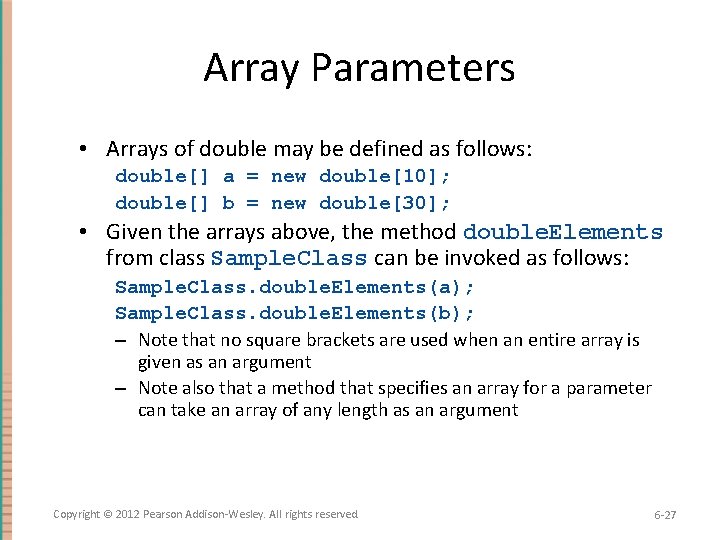 Array Parameters

• Arrays of double may be defined as follows:
double[] a = new double[10];
double[] b = new double[30];

• Given the arrays above, the method doubleElements from class SampleClass can be invoked as follows:
SampleClass.doubleElements(a);
SampleClass.doubleElements(b);
– Note that no square brackets are used when an entire array is given as an argument
– Note also that a method that specifies an array for a parameter can take an array of any length as an argument

Copyright © 2012 Pearson Addison-Wesley. All rights reserved

6-27